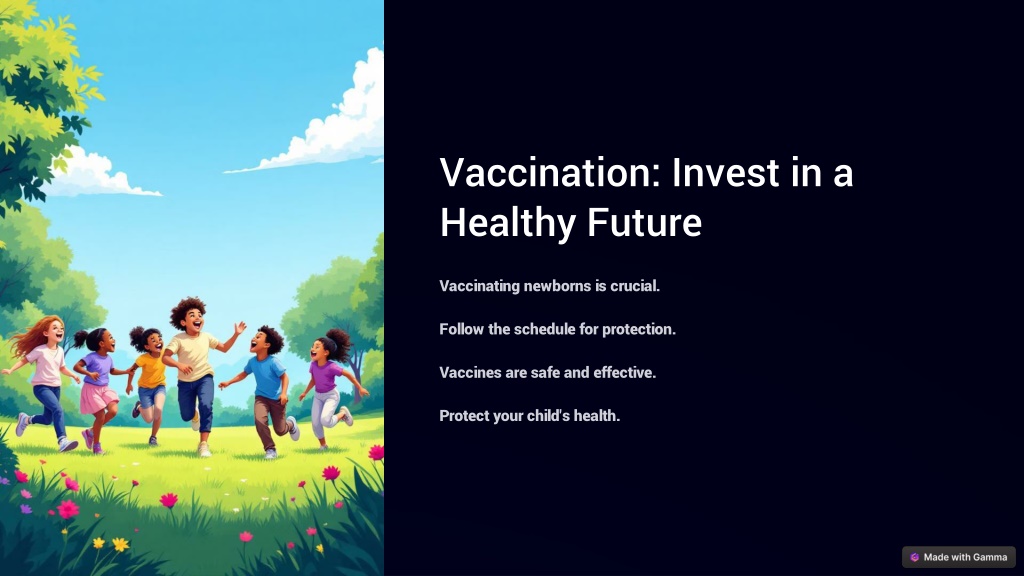 Vaccination: Invest in a Healthy Future

Vaccinating newborns is crucial.

Follow the schedule for protection.

Vaccines are safe and effective.

Protect your child's health.

Made with Gamma